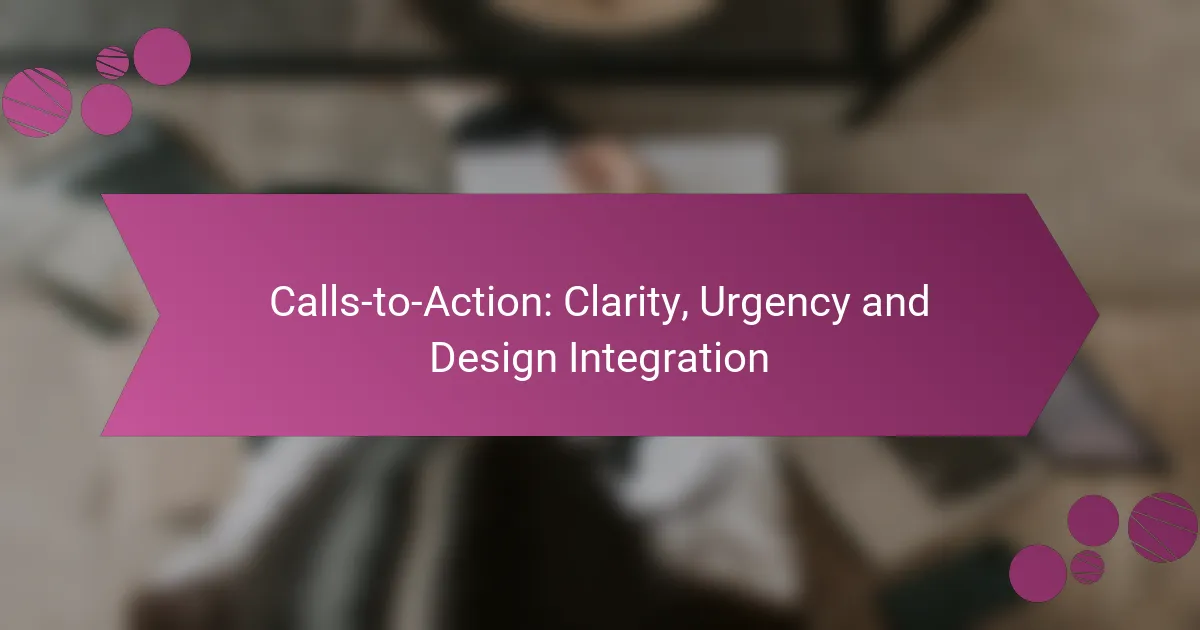 Calls-to-Action: Clarity, Urgency and Design Integration